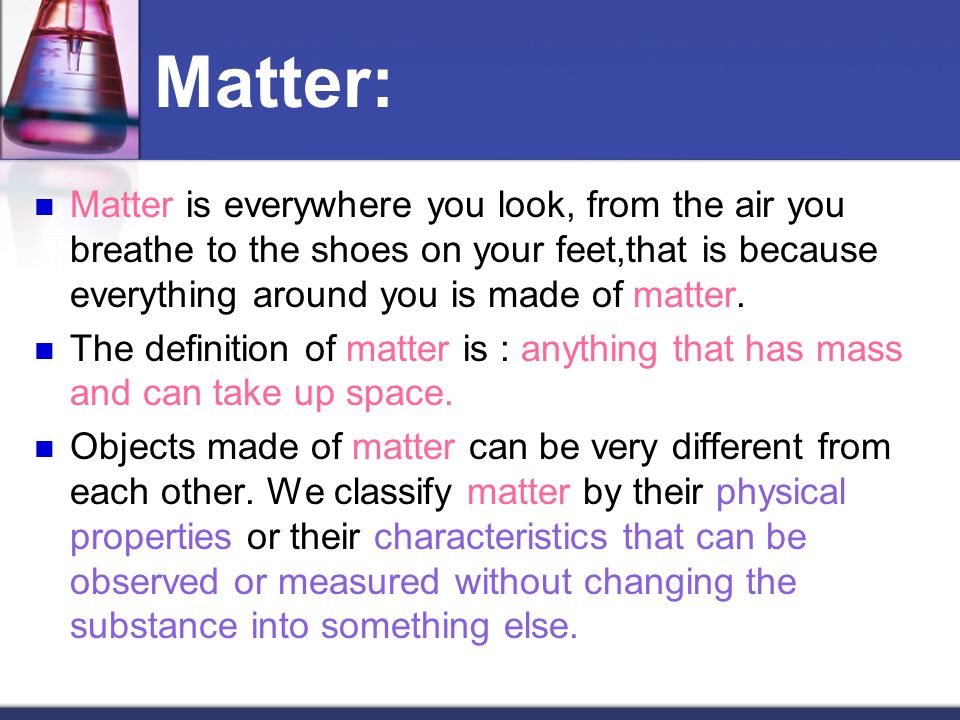 Matter:

Matter is everywhere you look, from the air you breathe to the shoes on your feet,that is because everything around you is made of matter.

The definition of matter is : anything that has mass and can take up space.

Objects made of matter can be very different from each other. We classify matter by their physical properties or their characteristics that can be observed or measured without changing the substance into something else.